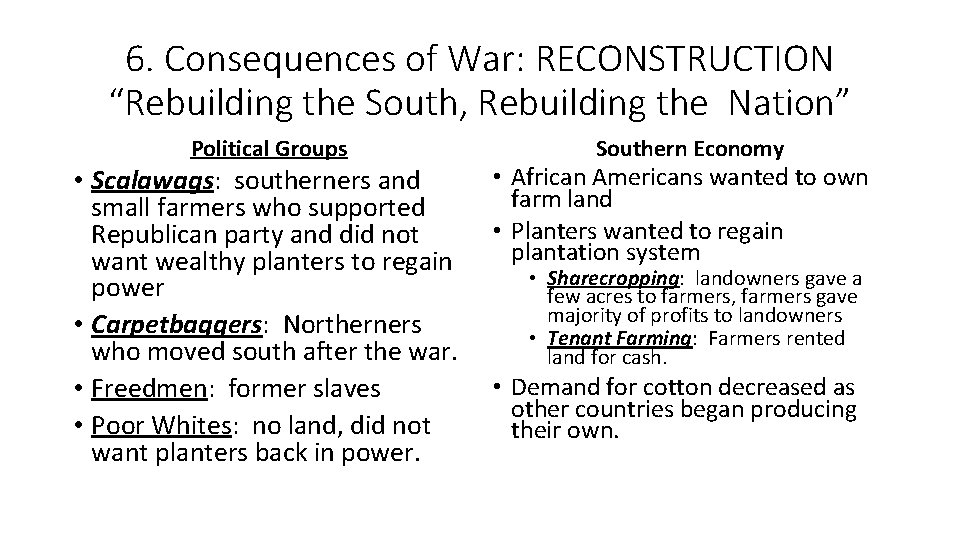 6. Consequences of War: RECONSTRUCTION
“Rebuilding the South, Rebuilding the Nation”

Political Groups

• Scalawags: southerners and small farmers who supported Republican party and did not want wealthy planters to regain power
• Carpetbaggers: Northerners who moved south after the war.
• Freedmen: former slaves
• Poor Whites: no land, did not want planters back in power.

Southern Economy

• African Americans wanted to own farm land
• Planters wanted to regain plantation system
  • Sharecropping: landowners gave a few acres to farmers, farmers gave majority of profits to landowners
  • Tenant Farming: Farmers rented land for cash.
• Demand for cotton decreased as other countries began producing their own.